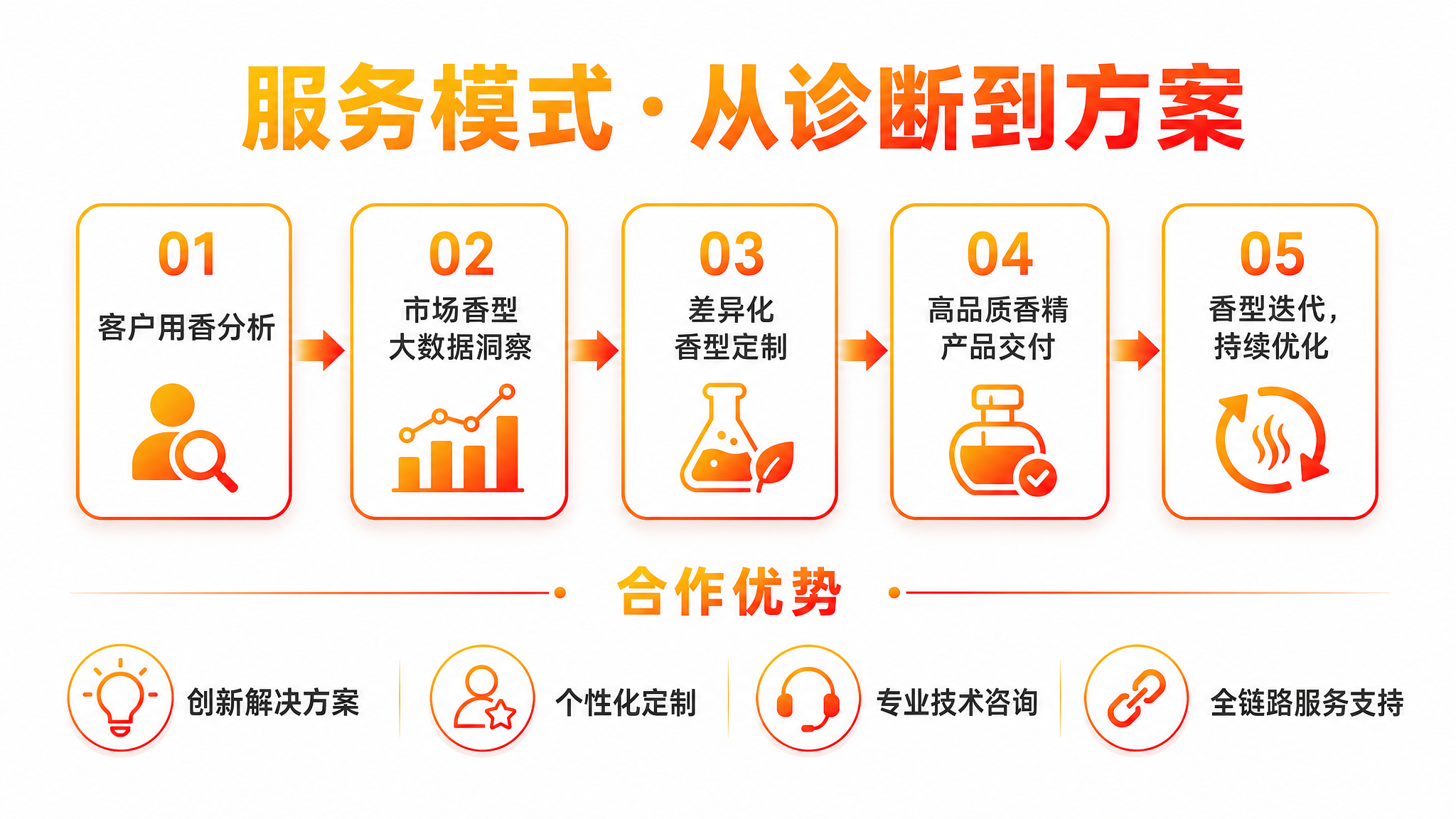 服务模式·从诊断到方案

01
客户用香分析

02
市场香型
大数据洞察

03
差异化
香型定制

04
高品质香精
产品交付

05
香型迭代，
持续优化

合作优势

创新解决方案

个性化定制

专业技术咨询

全链路服务支持